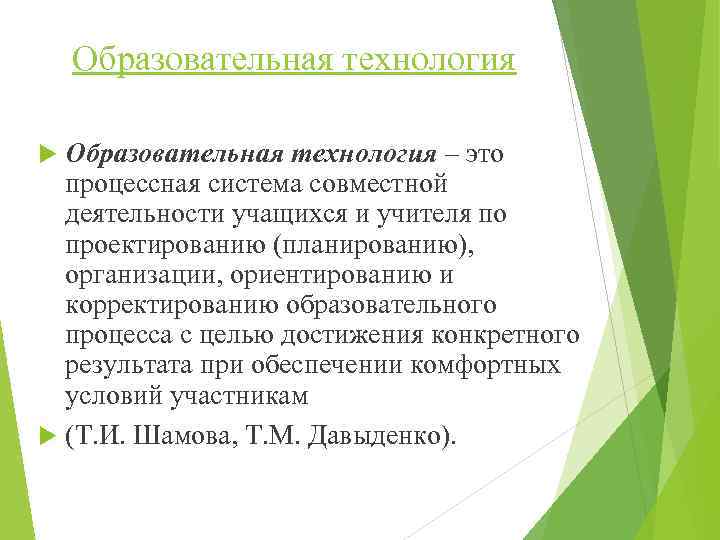 Образовательная технология

Образовательная технология – это процессная система совместной деятельности учащихся и учителя по проектированию (планированию), организации, ориентированию и корректированию образовательного процесса с целью достижения конкретного результата при обеспечении комфортных условий участникам

(Т.И. Шамова, Т.М. Давыденко).